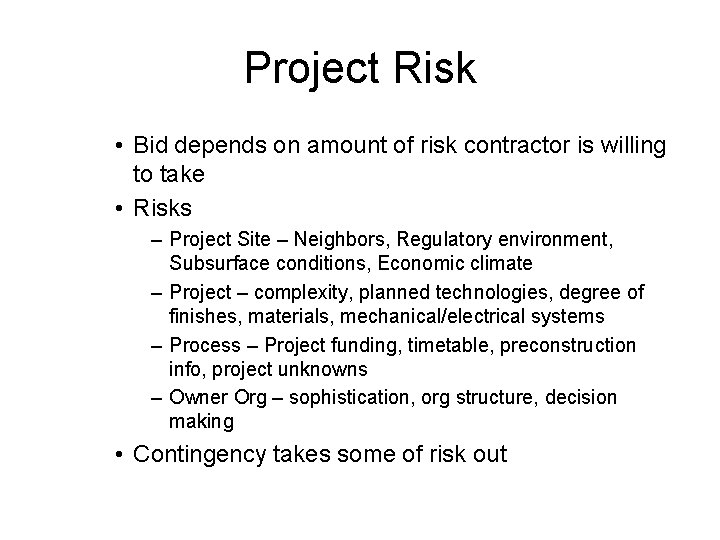 Project Risk

• Bid depends on amount of risk contractor is willing to take
• Risks
– Project Site – Neighbors, Regulatory environment, Subsurface conditions, Economic climate
– Project – complexity, planned technologies, degree of finishes, materials, mechanical/electrical systems
– Process – Project funding, timetable, preconstruction info, project unknowns
– Owner Org – sophistication, org structure, decision making
• Contingency takes some of risk out